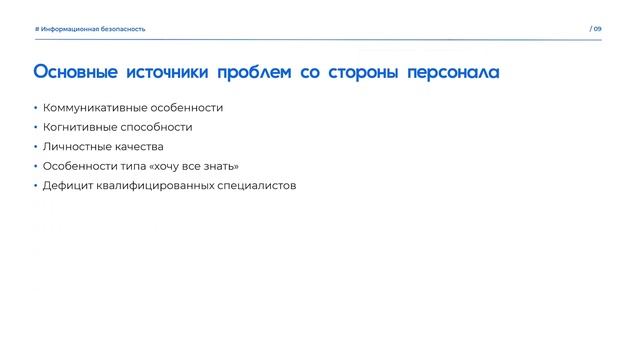 # Информационная безопасность

/ 09

Основные источники проблем со стороны персонала

• Коммуникативные особенности
• Когнитивные способности
• Личностные качества
• Особенности типа «хочу все знать»
• Дефицит квалифицированных специалистов